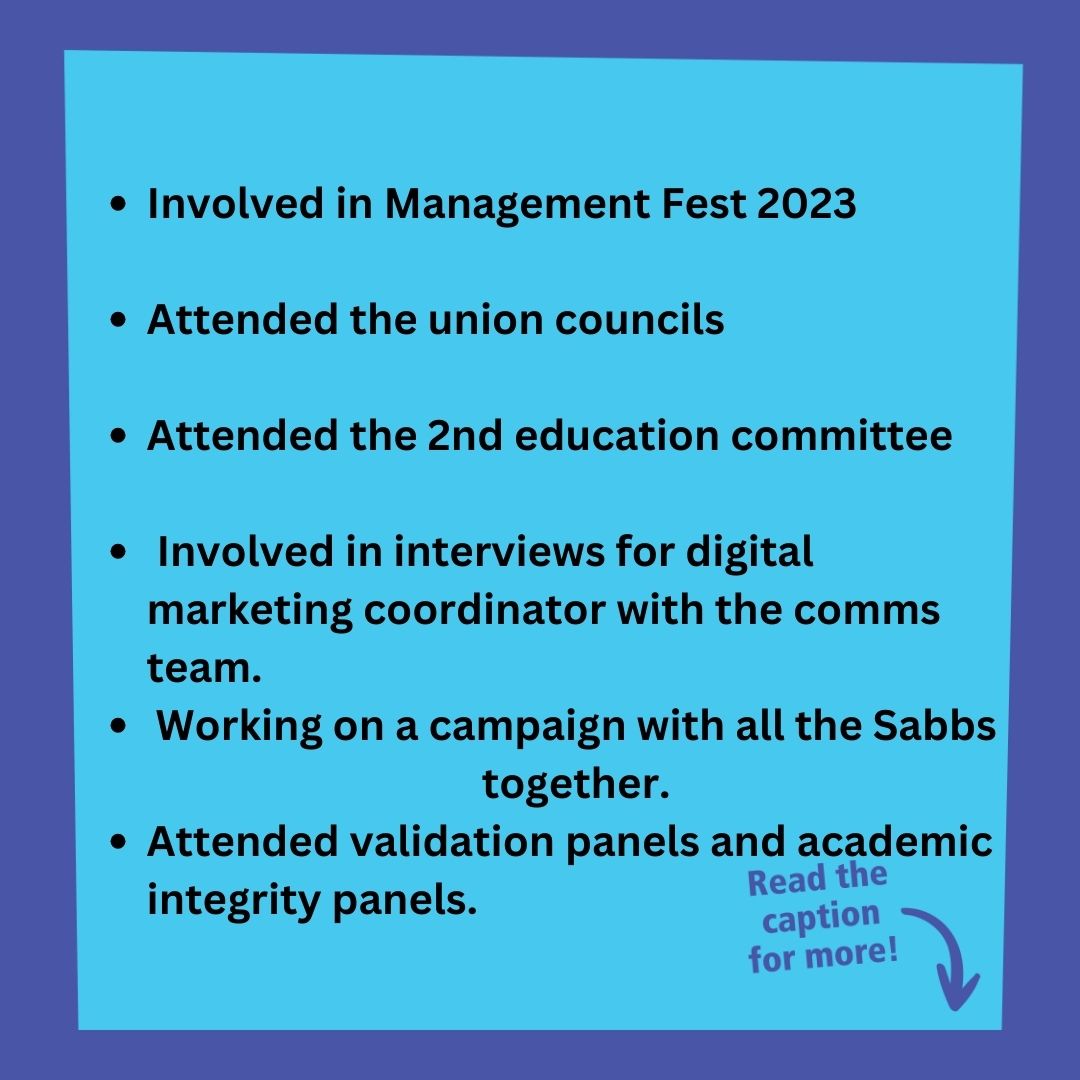 - Involved in Management Fest 2023

- Attended the union councils

- Attended the 2nd education committee

- Involved in interviews for digital marketing coordinator with the comms team.
- Working on a campaign with all the Sabbs together.
- Attended validation panels and academic integrity panels.

Read the caption for more!